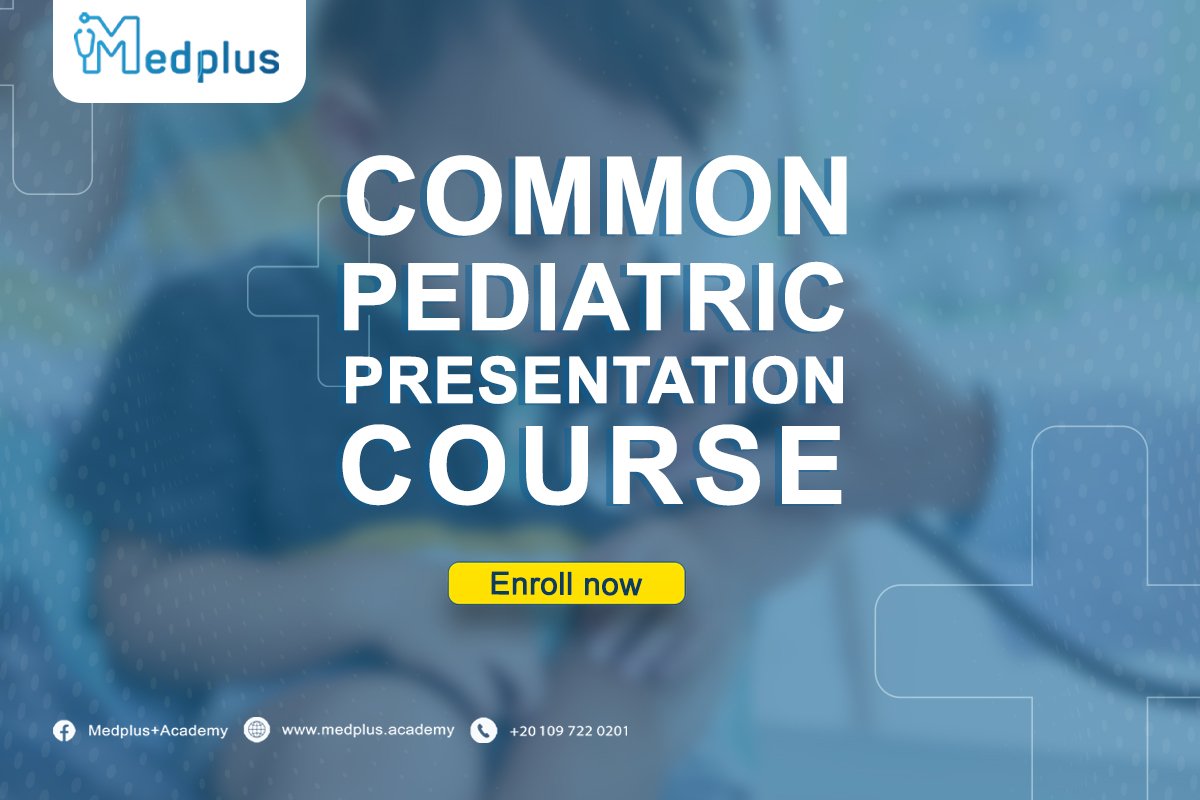 Medplus

COMMON PEDIATRIC PRESENTATION COURSE

Enroll now

Medplus+Academy www.medplus.academy +20 109 722 0201